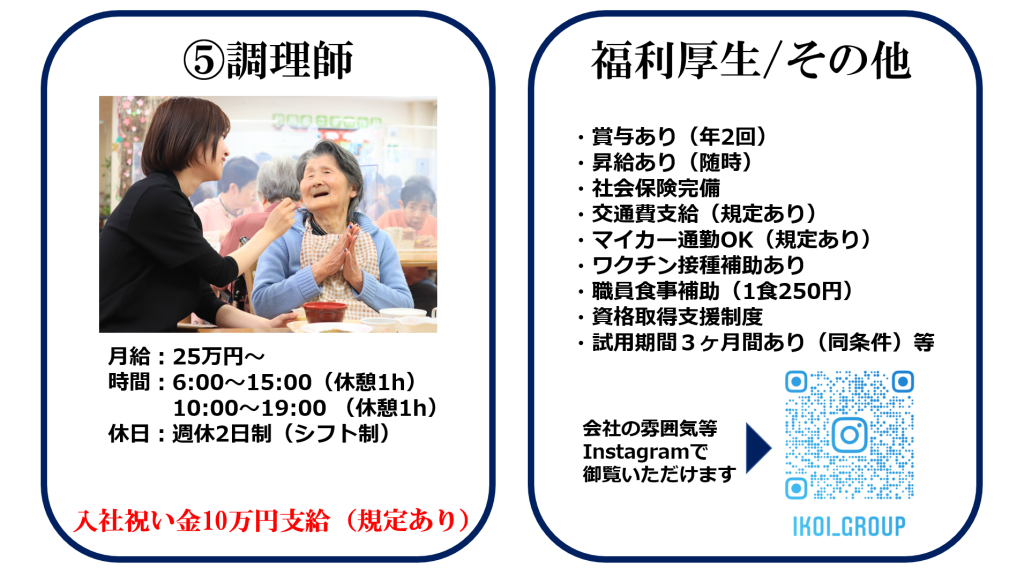 ⑤調理師

月給：25万円～
時間：6:00～15:00（休憩1h）
　　　10:00～19:00 （休憩1h）
休日：週休2日制（シフト制）

入社祝い金10万円支給（規定あり）

福利厚生/その他

・賞与あり（年2回）
・昇給あり（随時）
・社会保険完備
・交通費支給（規定あり）
・マイカー通勤OK（規定あり）
・ワクチン接種補助あり
・職員食事補助（1食250円）
・資格取得支援制度
・試用期間３ヶ月間あり（同条件）等

会社の雰囲気等
Instagramで
御覧いただけます

IKOI_GROUP